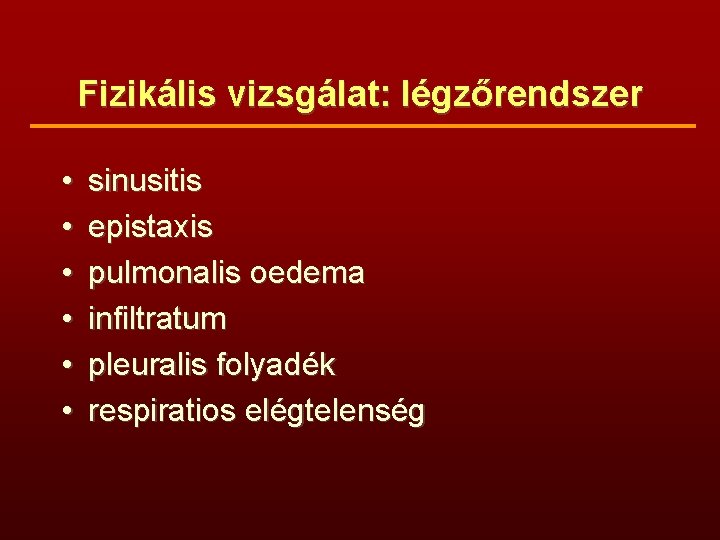 Fizikális vizsgálat: légzőrendszer

• sinusitis
• epistaxis
• pulmonalis oedema
• infiltratum
• pleuralis folyadék
• respiratios elégtelenség